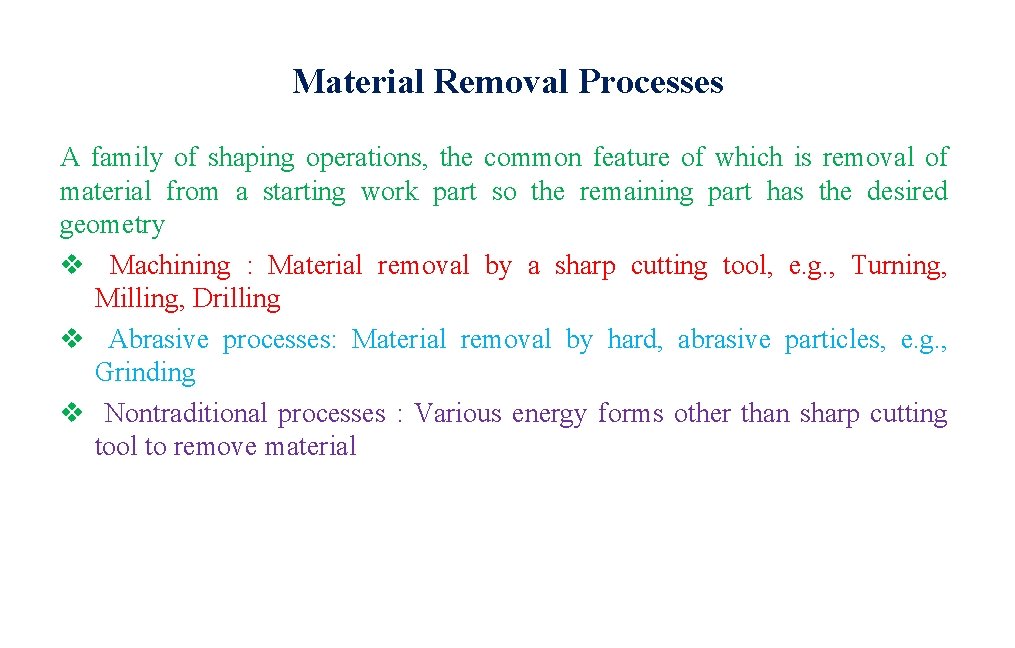 Material Removal Processes

A family of shaping operations, the common feature of which is removal of material from a starting work part so the remaining part has the desired geometry

❖ Machining : Material removal by a sharp cutting tool, e.g., Turning, Milling, Drilling

❖ Abrasive processes: Material removal by hard, abrasive particles, e.g., Grinding

❖ Nontraditional processes : Various energy forms other than sharp cutting tool to remove material